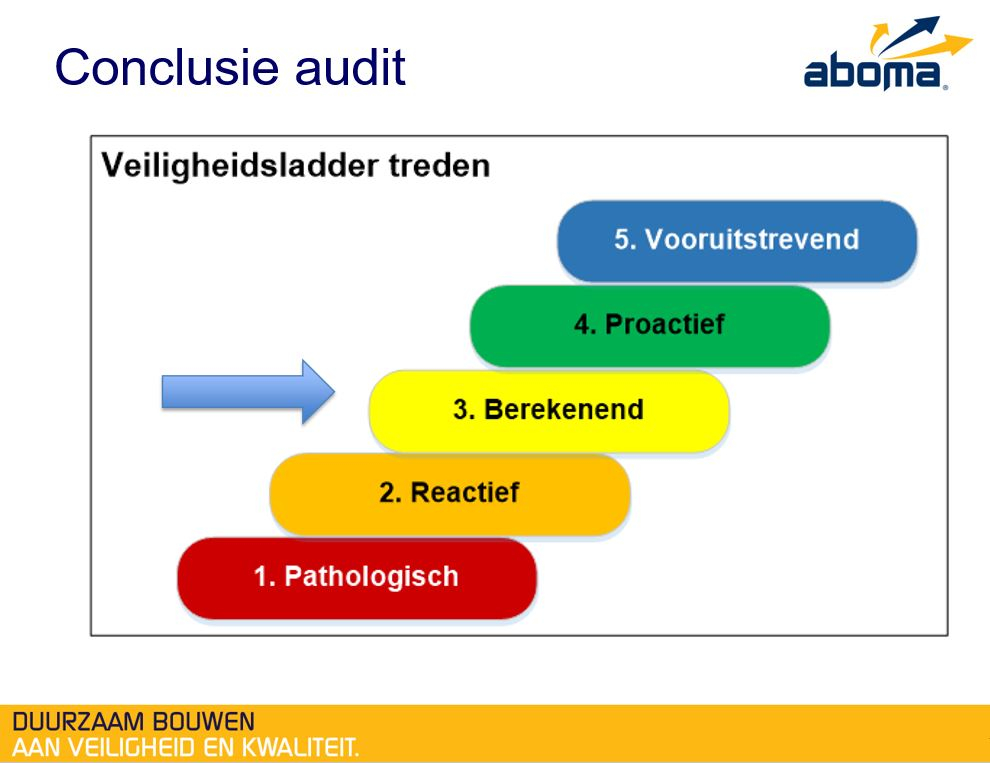 Conclusie audit

aboma

Veiligheidsladder treden

5. Vooruitstrevend

4. Proactief

3. Berekenend

2. Reactief

1. Pathologisch

DUURZAAM BOUWEN
AAN VEILIGHEID EN KWALITEIT.